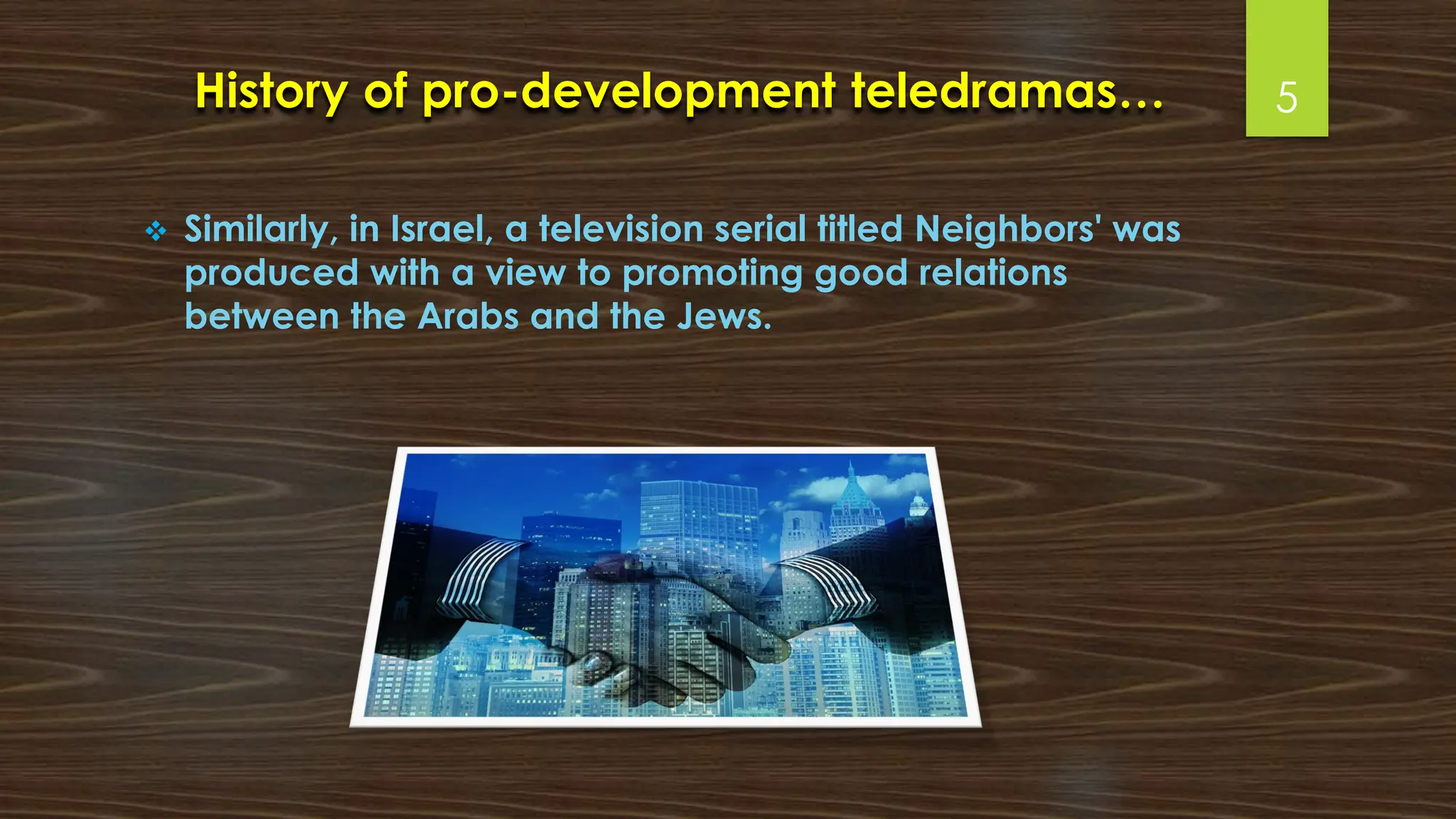 History of pro-development teledramas…

5

❖ Similarly, in Israel, a television serial titled Neighbors' was produced with a view to promoting good relations between the Arabs and the Jews.